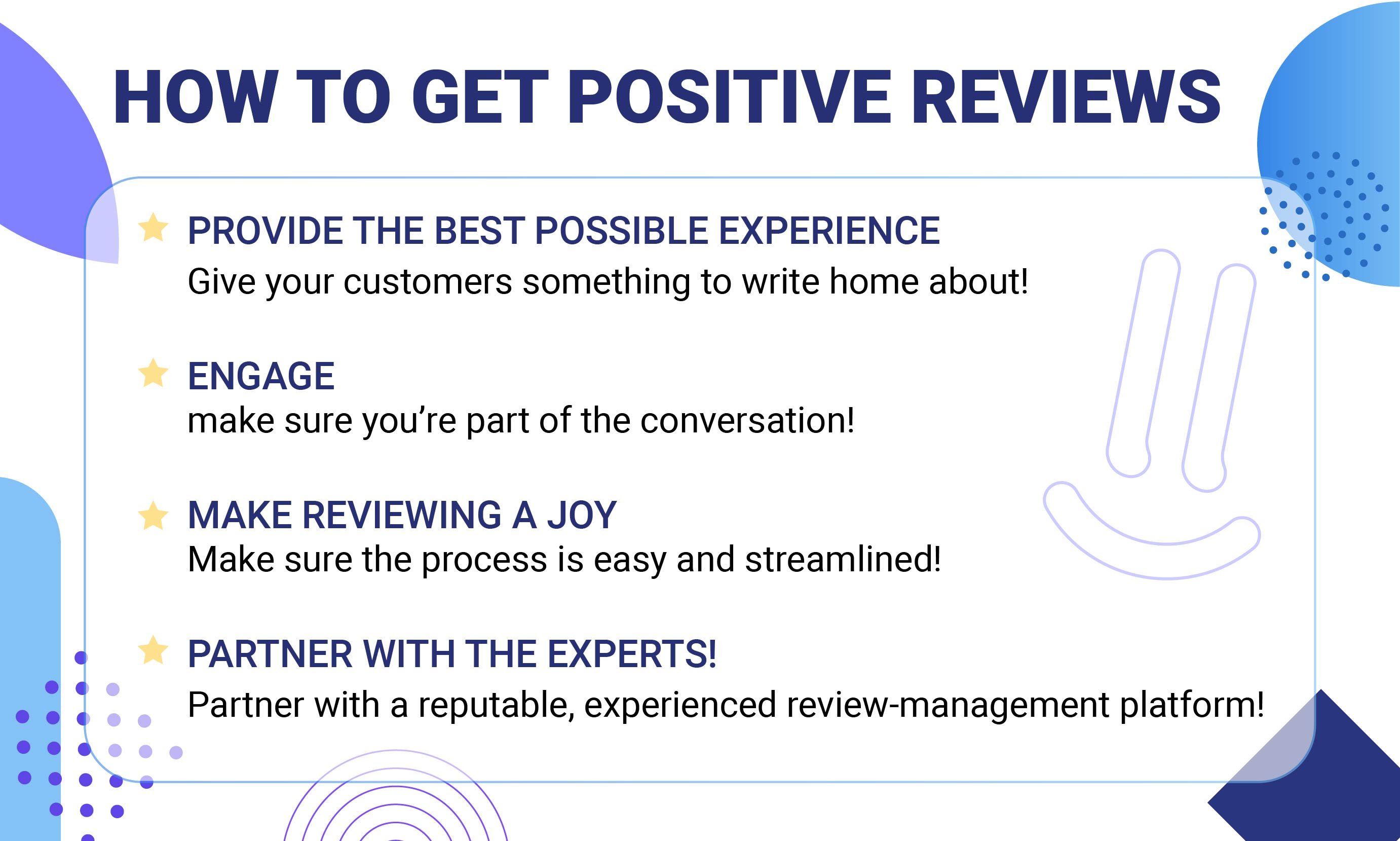 HOW TO GET POSITIVE REVIEWS

PROVIDE THE BEST POSSIBLE EXPERIENCE
Give your customers something to write home about!

ENGAGE
make sure you're part of the conversation!

MAKE REVIEWING A JOY
Make sure the process is easy and streamlined!

PARTNER WITH THE EXPERTS!
Partner with a reputable, experienced review-management platform!